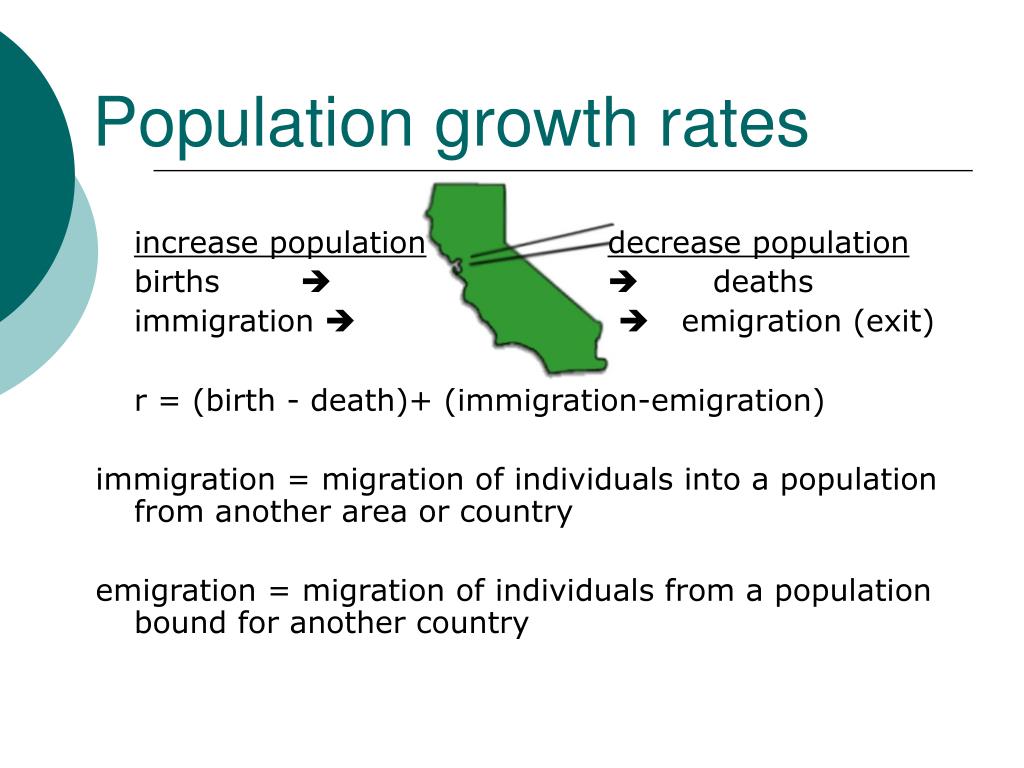 Population growth rates

increase population

births ➔

immigration ➔

decrease population

➔ deaths

➔ emigration (exit)

r = (birth - death)+ (immigration-emigration)

immigration = migration of individuals into a population from another area or country

emigration = migration of individuals from a population bound for another country